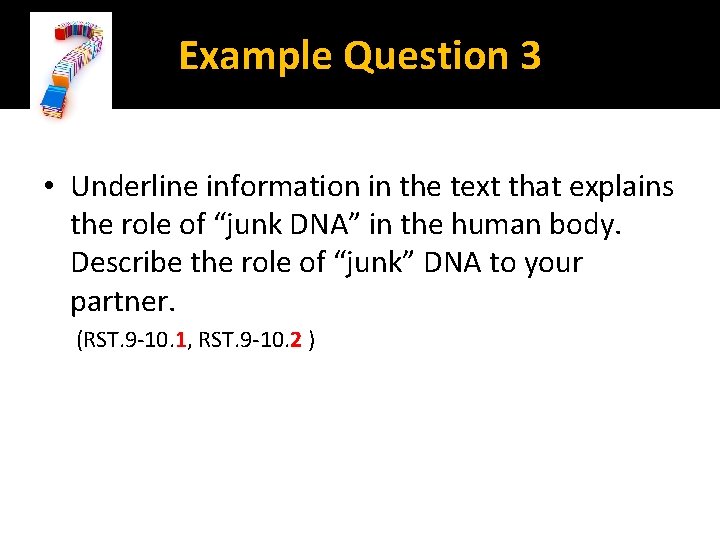 Example Question 3

• Underline information in the text that explains the role of “junk DNA” in the human body. Describe the role of “junk” DNA to your partner.

(RST.9-10.1, RST.9-10.2 )